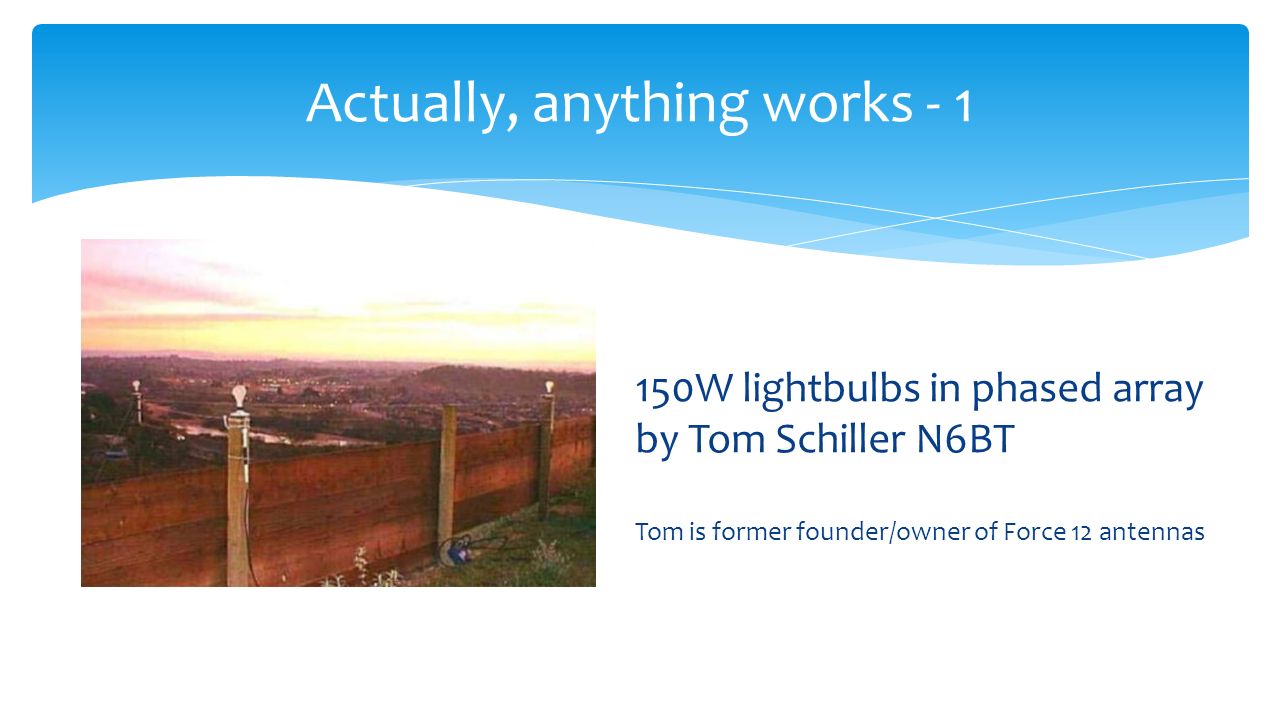 Actually, anything works - 1

150W lightbulbs in phased array by Tom Schiller N6BT

Tom is former founder/owner of Force 12 antennas